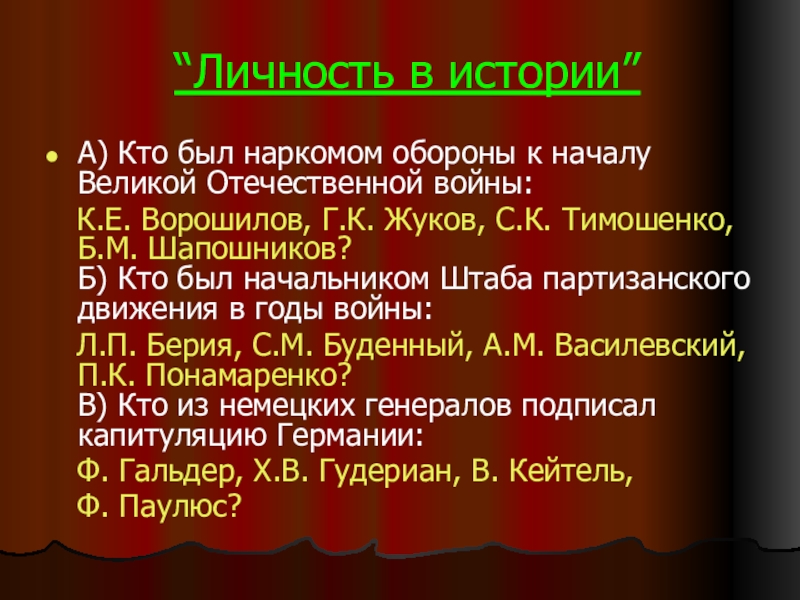 “Личность в истории”

А) Кто был наркомом обороны к началу Великой Отечественной войны:

К.Е. Ворошилов, Г.К. Жуков, С.К. Тимошенко, Б.М. Шапошников?
Б) Кто был начальником Штаба партизанского движения в годы войны:

Л.П. Берия, С.М. Буденный, А.М. Василевский, П.К. Понамаренко?
В) Кто из немецких генералов подписал капитуляцию Германии:

Ф. Гальдер, Х.В. Гудериан, В. Кейтель,

Ф. Паулюс?